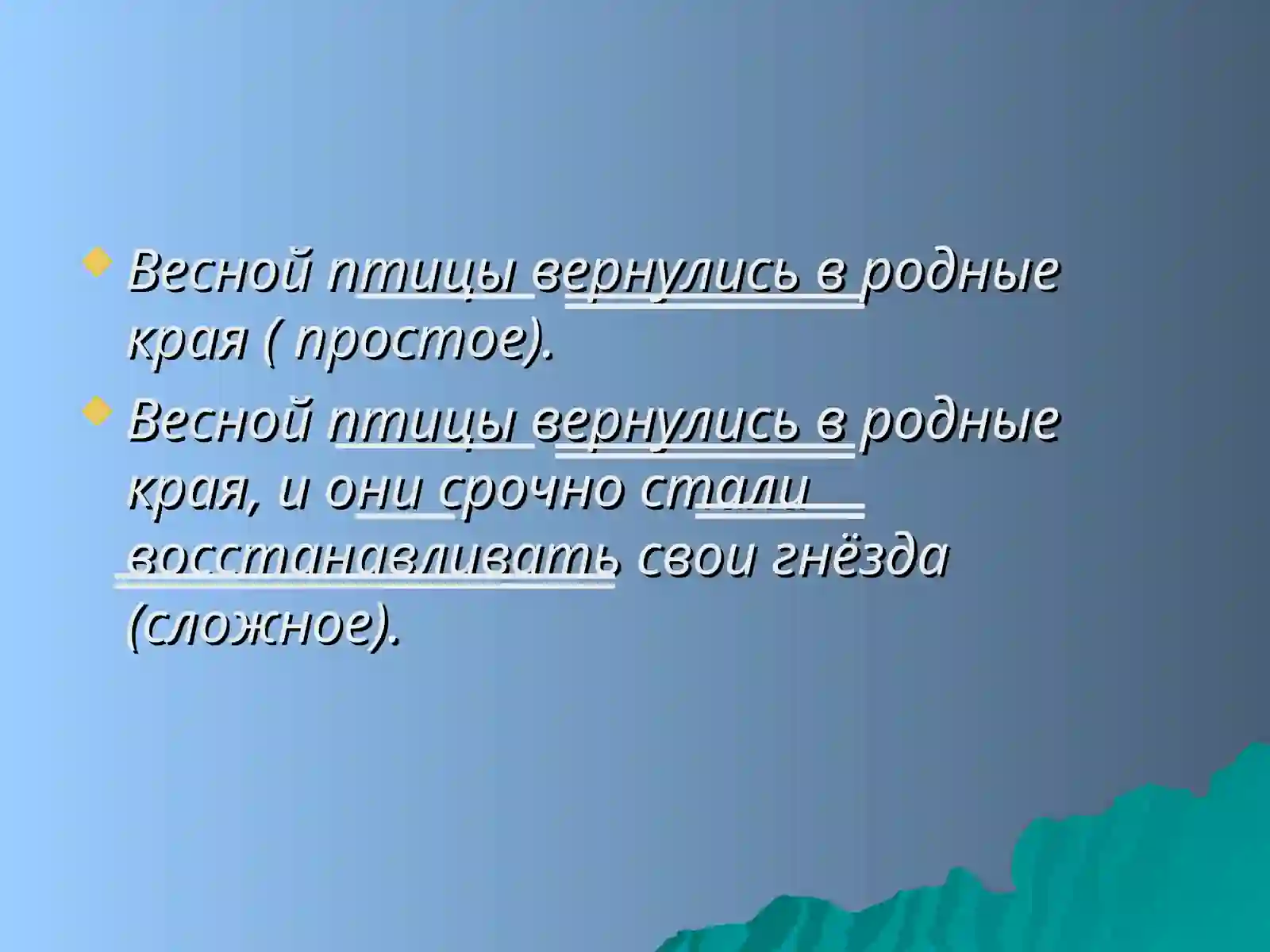 Весной птицы вернулись в родные края ( простое).

Весной птицы вернулись в родные края, и они срочно стали восстанавливать свои гнёзда (сложное).